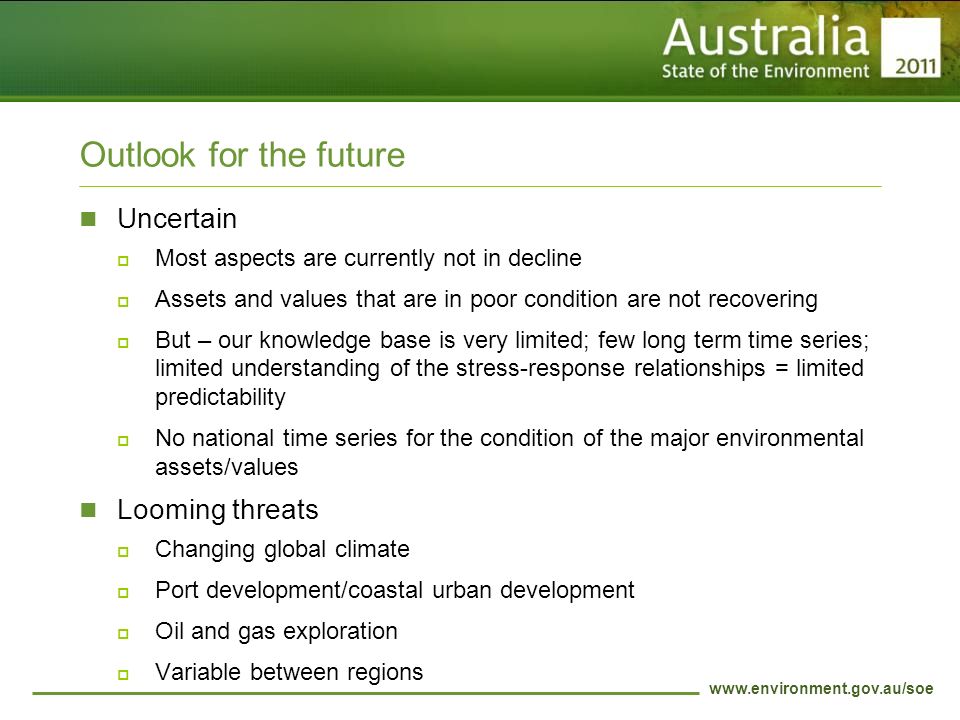 Australia
State of the Environment 2011

Outlook for the future

Uncertain

Most aspects are currently not in decline

Assets and values that are in poor condition are not recovering

But – our knowledge base is very limited; few long term time series; limited understanding of the stress-response relationships = limited predictability

No national time series for the condition of the major environmental assets/values

Looming threats

Changing global climate

Port development/coastal urban development

Oil and gas exploration

Variable between regions

www.environment.gov.au/soe